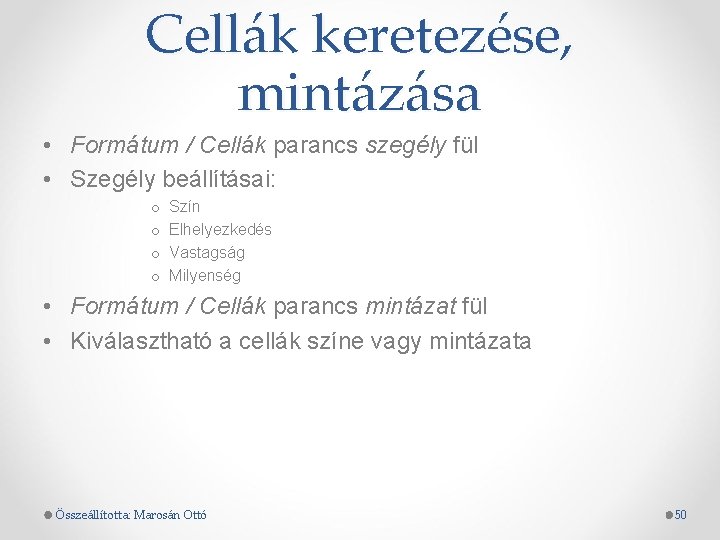 Cellák keretezése, mintázása

• Formátum / Cellák parancs szegély fül
• Szegély beállításai:
o Szín
o Elhelyezkedés
o Vastagság
o Milyenség
• Formátum / Cellák parancs mintázat fül
• Kiválasztható a cellák színe vagy mintázata

Összeállította: Marosán Ottó

50